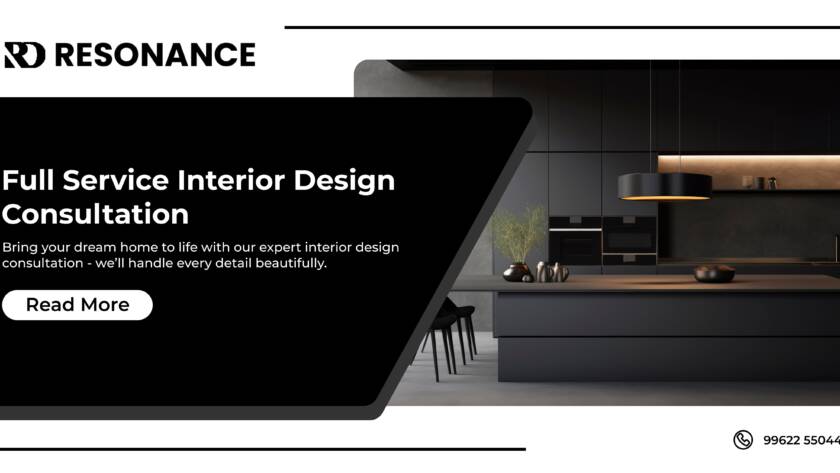 RD RESONANCE

Full Service Interior Design Consultation

Bring your dream home to life with our expert interior design consultation - we'll handle every detail beautifully.

Read More

99622 55044